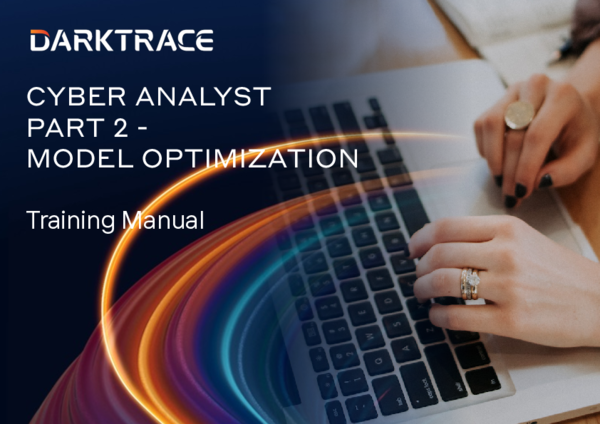 DARKTRACE

CYBER ANALYST PART 2 - MODEL OPTIMIZATION

Training Manual